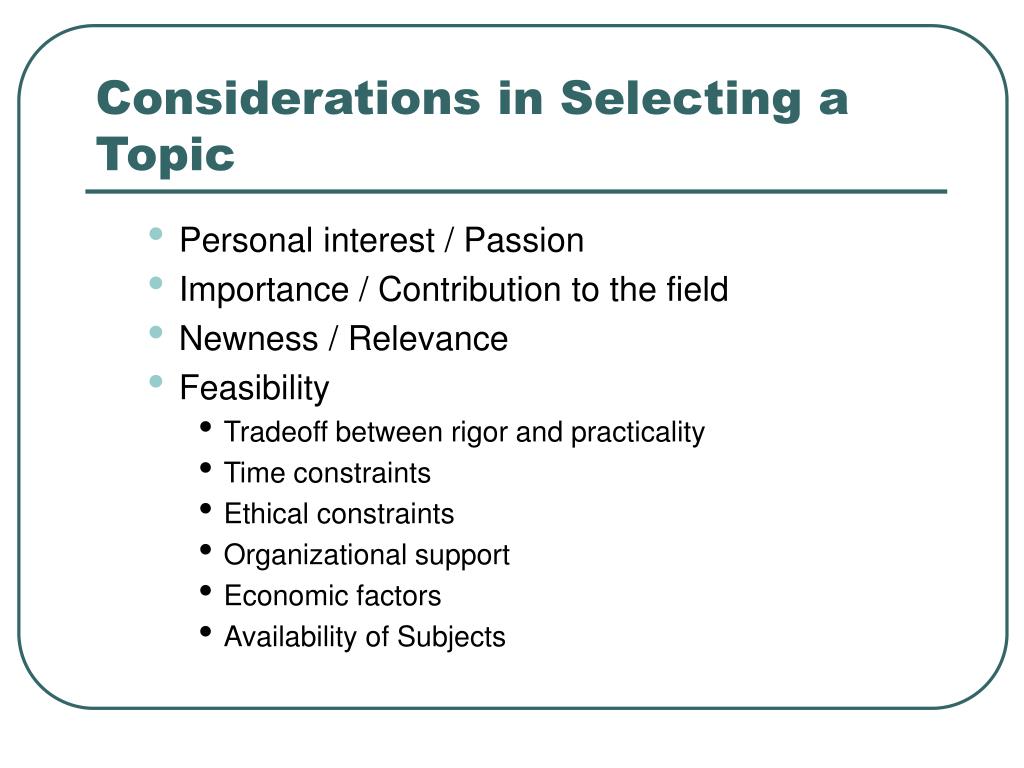 Considerations in Selecting a Topic

- Personal interest / Passion
- Importance / Contribution to the field
- Newness / Relevance
- Feasibility
  - Tradeoff between rigor and practicality
  - Time constraints
  - Ethical constraints
  - Organizational support
  - Economic factors
  - Availability of Subjects